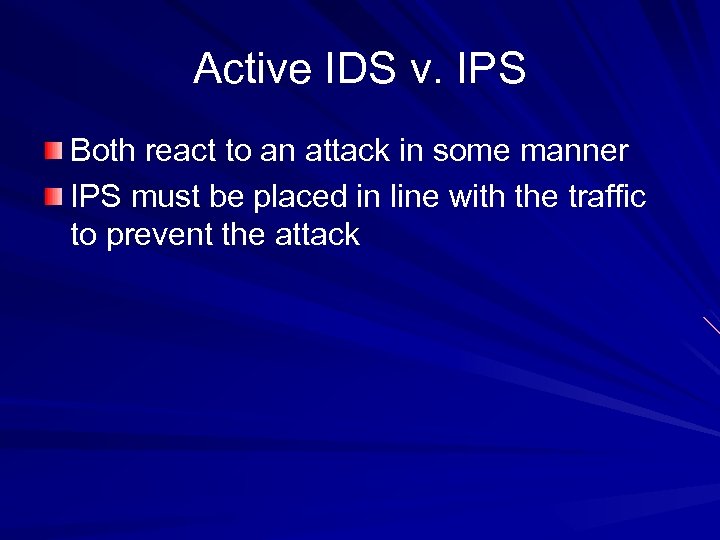 Active IDS v. IPS

Both react to an attack in some manner

IPS must be placed in line with the traffic to prevent the attack